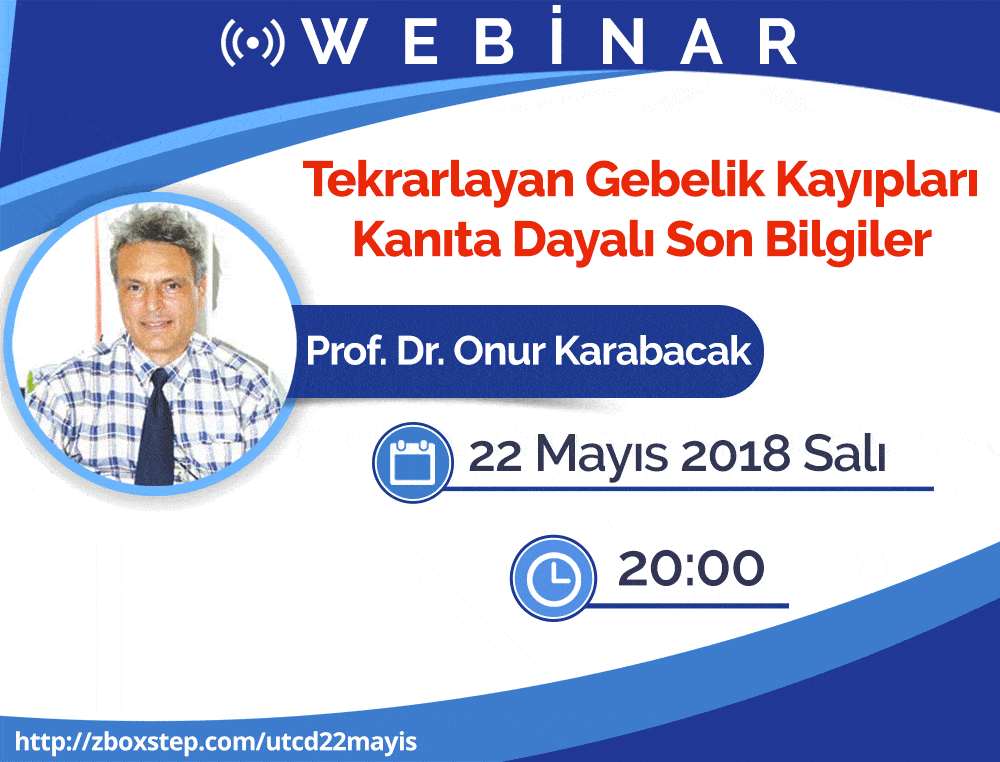 WEBİNAR

Tekrarlayan Gebelik Kayıpları Kanıta Dayalı Son Bilgiler

Prof. Dr. Onur Karabacak

22 Mayıs 2018 Salı

20:00

http://zboxstep.com/utcd22mayis